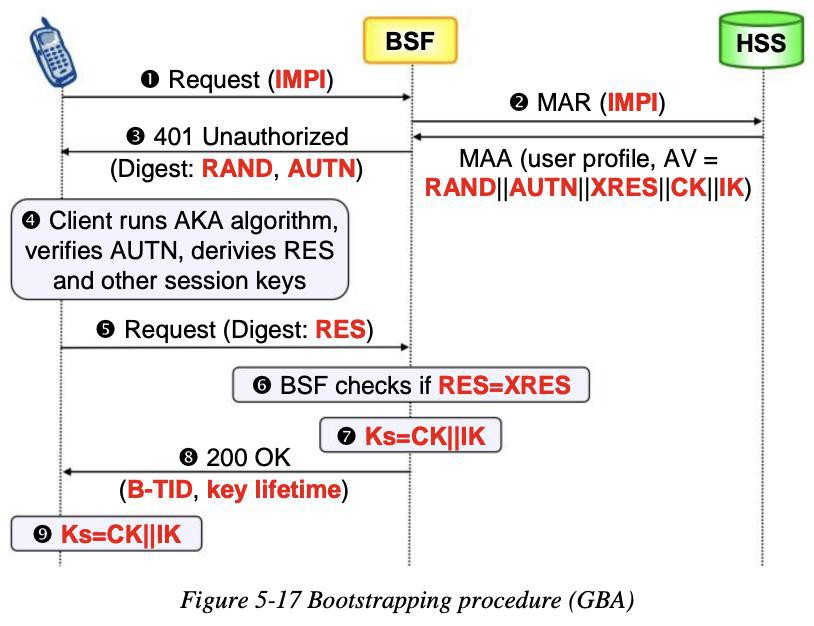 BSF

HSS

❶ Request (IMPI)

❷ MAR (IMPI)

❸ 401 Unauthorized (Digest: RAND, AUTN)

MAA (user profile, AV = RAND||AUTN||XRES||CK||IK)

❹ Client runs AKA algorithm, verifies AUTN, derivies RES and other session keys

❺ Request (Digest: RES)

❻ BSF checks if RES=XRES

❼ Ks=CK||IK

❽ 200 OK (B-TID, key lifetime)

❾ Ks=CK||IK

Figure 5-17 Bootstrapping procedure (GBA)